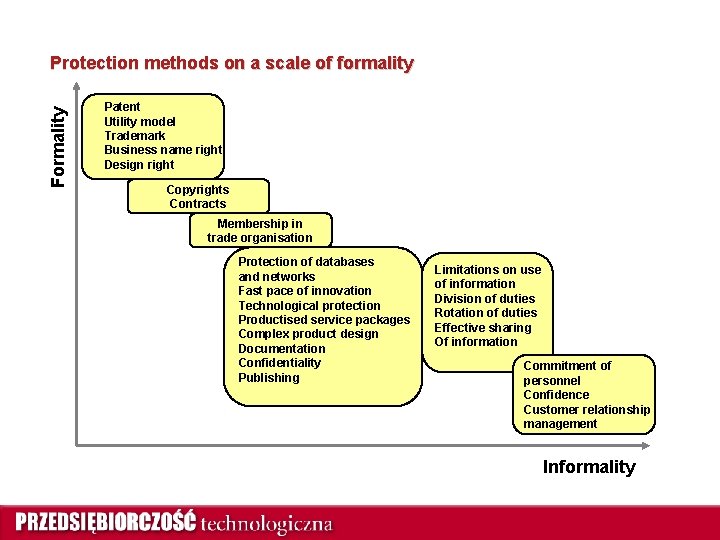 Protection methods on a scale of formality

Formality

Patent
Utility model
Trademark
Business name right
Design right

Copyrights
Contracts

Membership in trade organisation

Protection of databases and networks
Fast pace of innovation
Technological protection
Productised service packages
Complex product design
Documentation
Confidentiality
Publishing

Limitations on use of information
Division of duties
Rotation of duties
Effective sharing
Of information

Commitment of personnel
Confidence
Customer relationship management

Informality

PRZEDSIĘBIORCZOŚĆ technologiczna